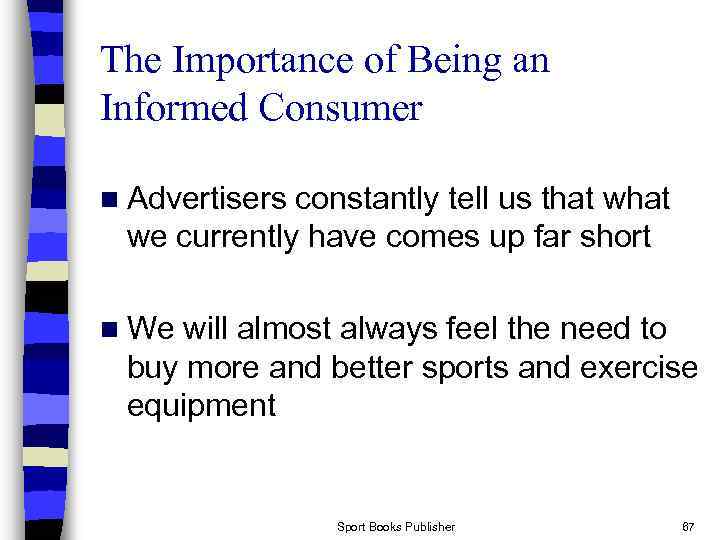 The Importance of Being an Informed Consumer

■ Advertisers constantly tell us that what we currently have comes up far short

■ We will almost always feel the need to buy more and better sports and exercise equipment

Sport Books Publisher

67